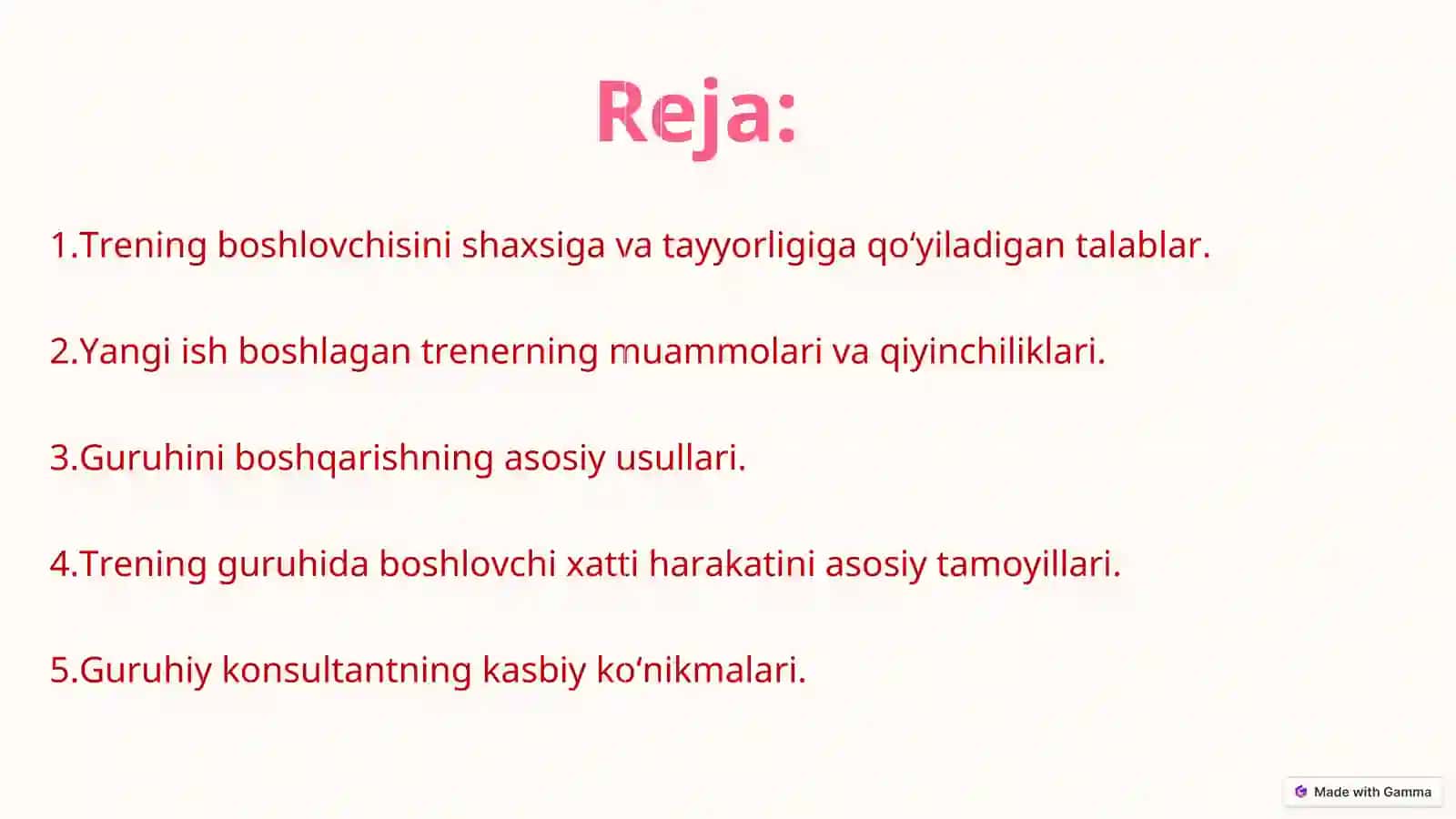 Reja:

1.Trening boshlovchisini shaxsiga va tayyorligiga qo‘yiladigan talablar.

2.Yangi ish boshlagan trenerning muammolari va qiyinchiliklari.

3.Guruhini boshqarishning asosiy usullari.

4.Trening guruhida boshlovchi xatti harakatini asosiy tamoyillari.

5.Guruhiy konsultantning kasbiy ko‘nikmalari.

Made with Gamma